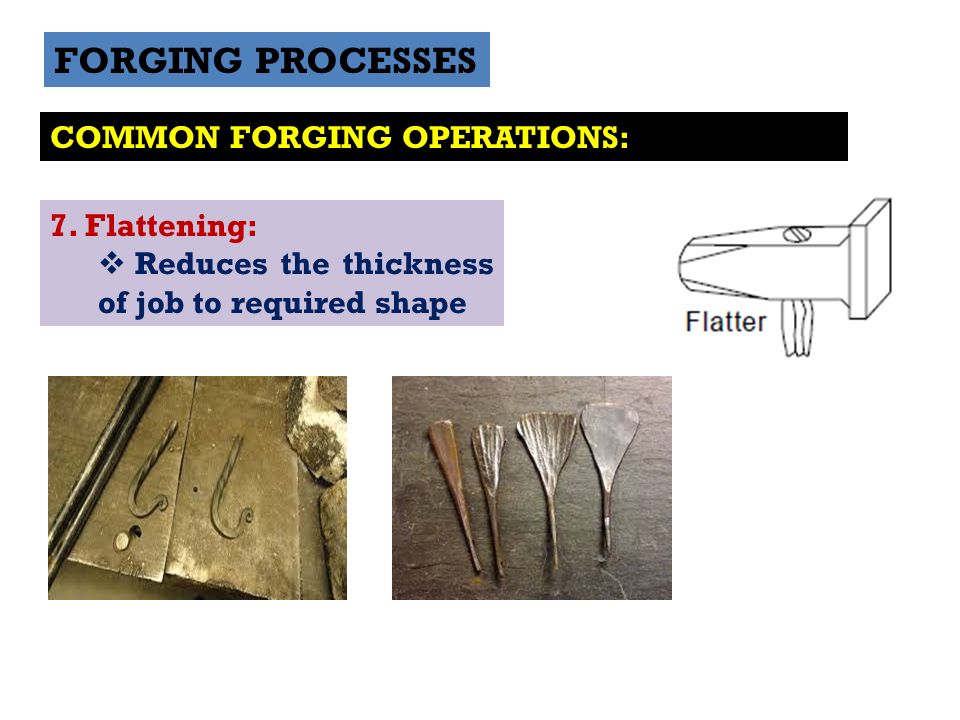 FORGING PROCESSES

COMMON FORGING OPERATIONS:

7. Flattening:

❖ Reduces the thickness of job to required shape

Flatter